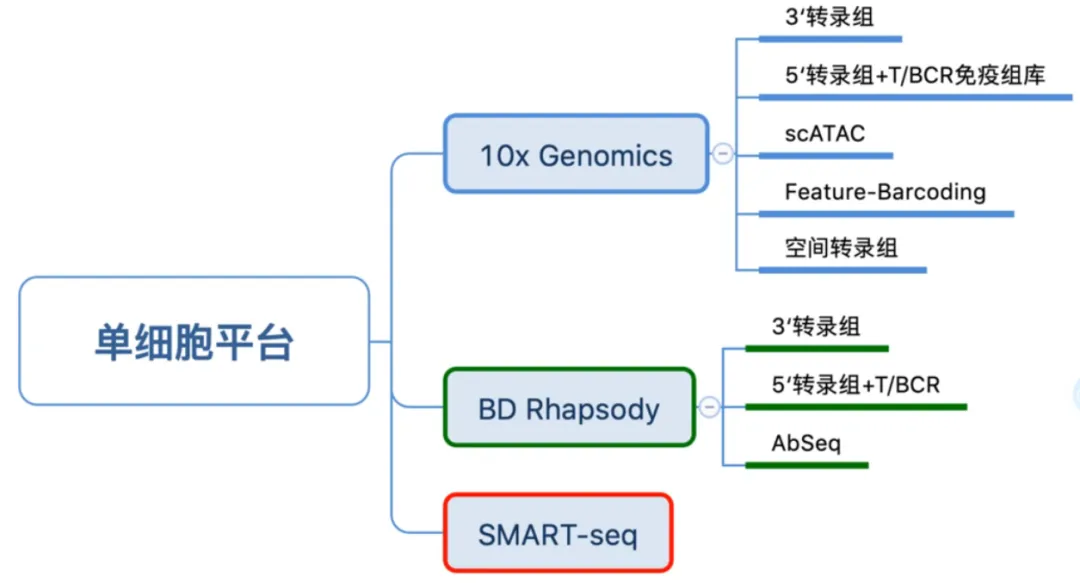 单细胞平台

10x Genomics

3′转录组

5′转录组+T/BCR免疫组库

scATAC

Feature-Barcoding

空间转录组

BD Rhapsody

3′转录组

5′转录组+T/BCR

AbSeq

SMART-seq